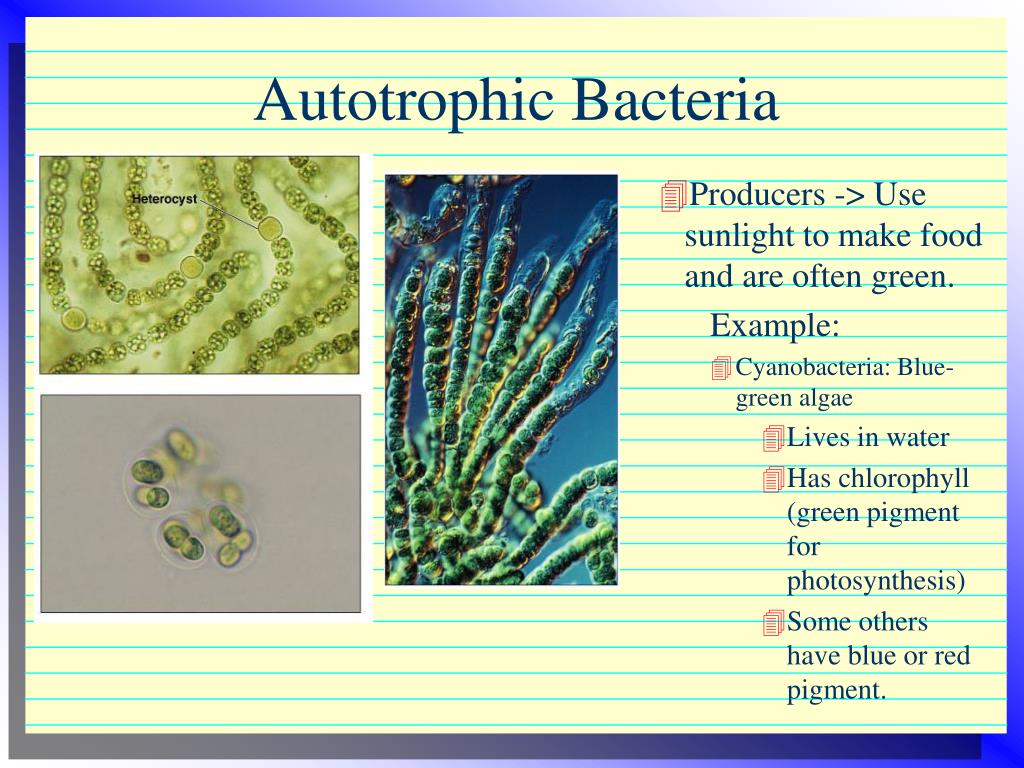 Autotrophic Bacteria

Heterocyst

Producers -> Use sunlight to make food and are often green.

Example:

Cyanobacteria: Blue-green algae

Lives in water

Has chlorophyll (green pigment for photosynthesis)

Some others have blue or red pigment.